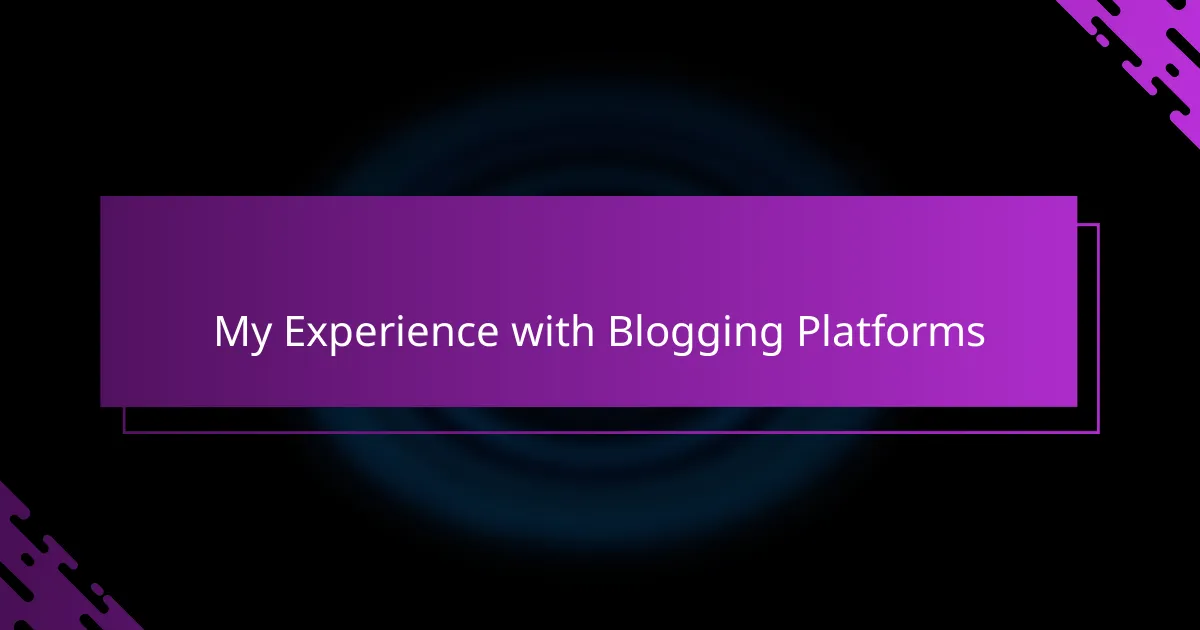 My Experience with Blogging Platforms